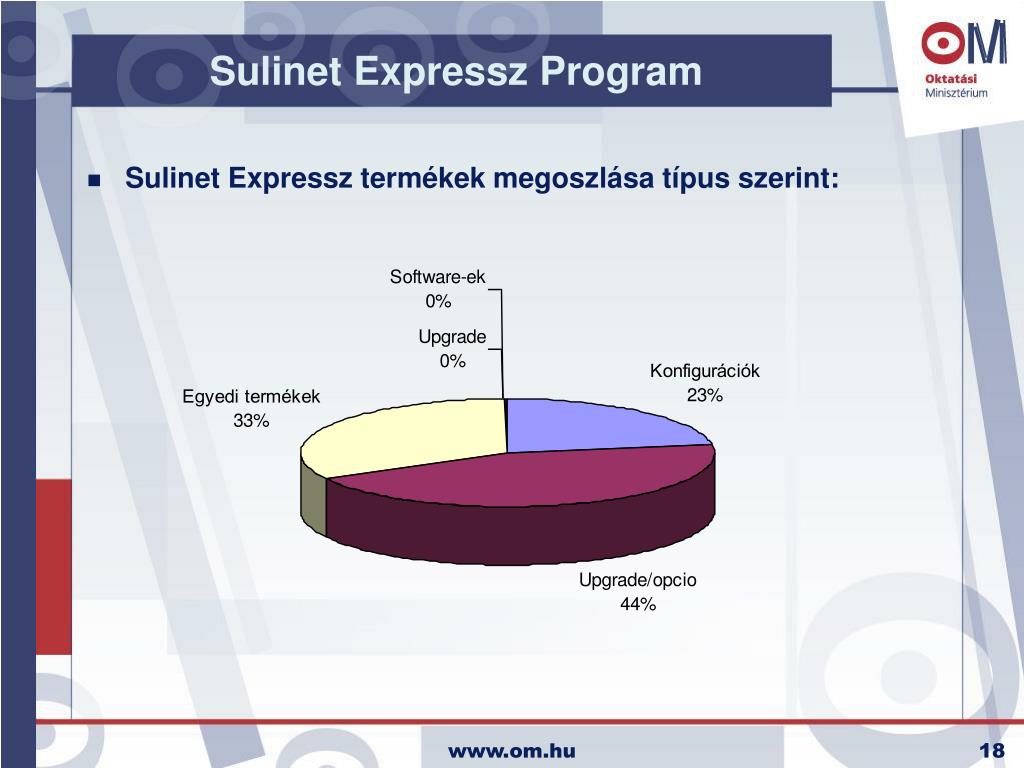 Sulinet Expressz Program

OM
Oktatási
Minisztérium

Sulinet Expressz termékek megoszlása típus szerint:

Software-ek
0%

Upgrade
0%

Konfigurációk
23%

Egyedi termékek
33%

Upgrade/opcio
44%

www.om.hu

18